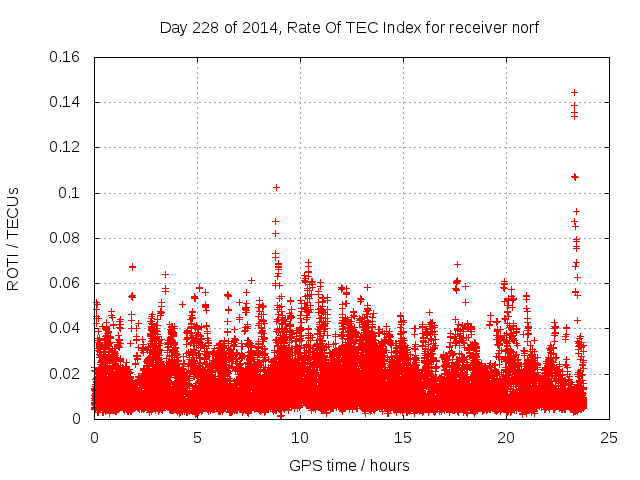 Day 228 of 2014, Rate Of TEC Index for receiver norf

ROTI / TECUs

0.16
0.14
0.12
0.1
0.08
0.06
0.04
0.02
0

0
5
10
15
20
25

GPS time / hours